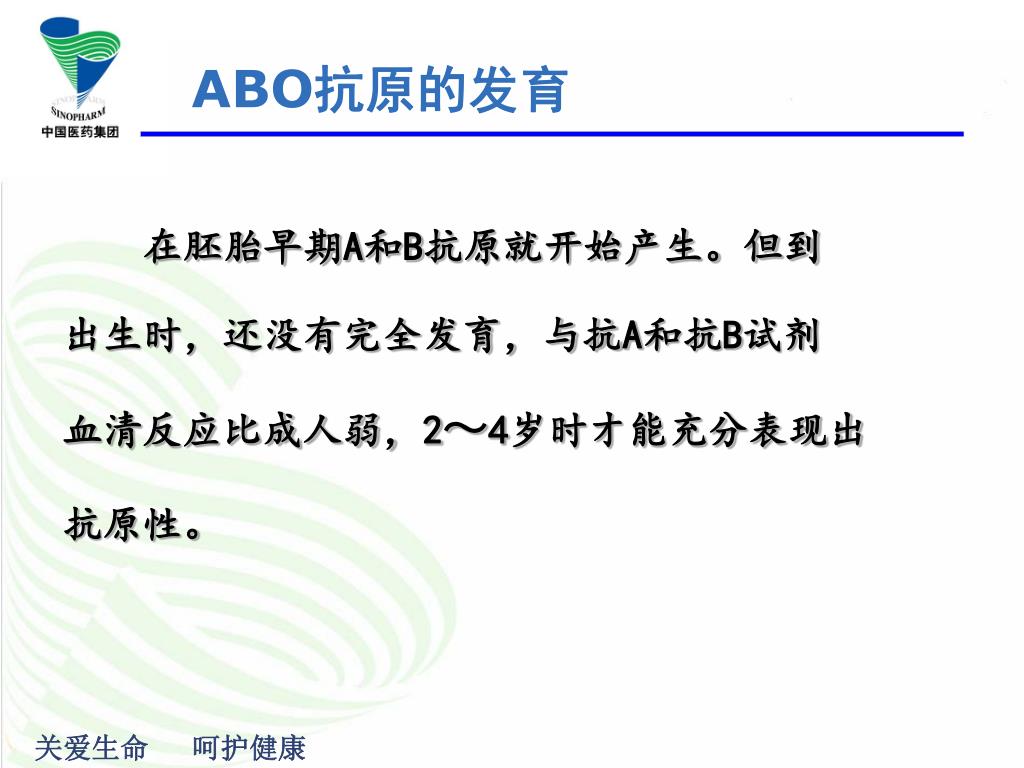 SINOPHARM
中国医药集团

ABO抗原的发育

在胚胎早期A和B抗原就开始产生。但到出生时，还没有完全发育，与抗A和抗B试剂血清反应比成人弱，2～4岁时才能充分表现出抗原性。

关爱生命　呵护健康